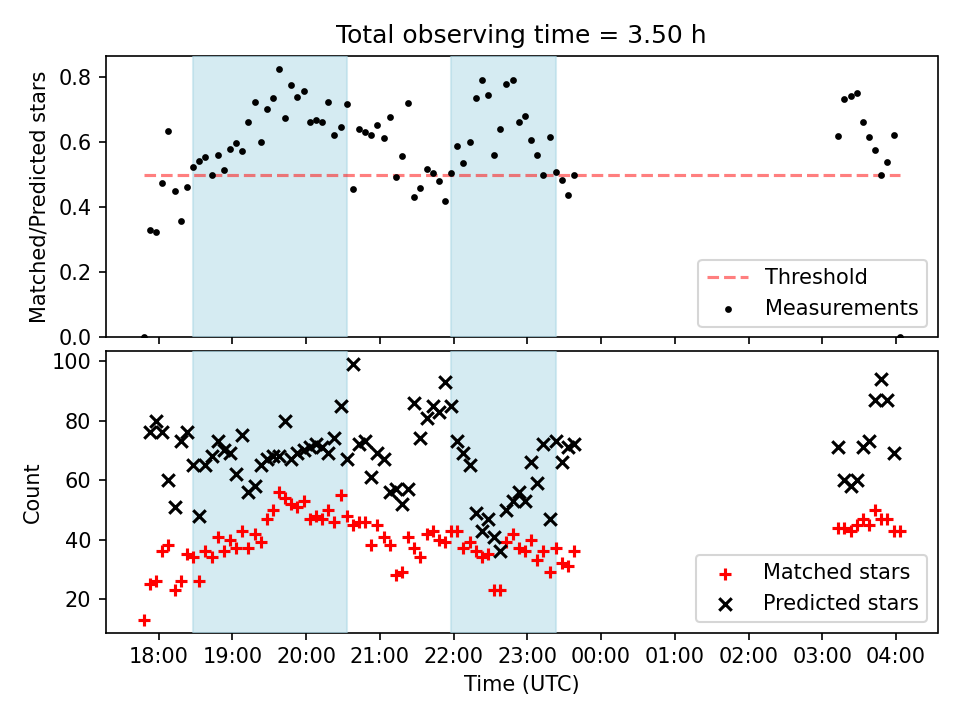 Total observing time = 3.50 h

Matched/Predicted stars

0.8
0.6
0.4
0.2
0.0

Threshold
Measurements

Count

100
80
60
40
20

Matched stars
Predicted stars

18:00 19:00 20:00 21:00 22:00 23:00 00:00 01:00 02:00 03:00 04:00

Time (UTC)